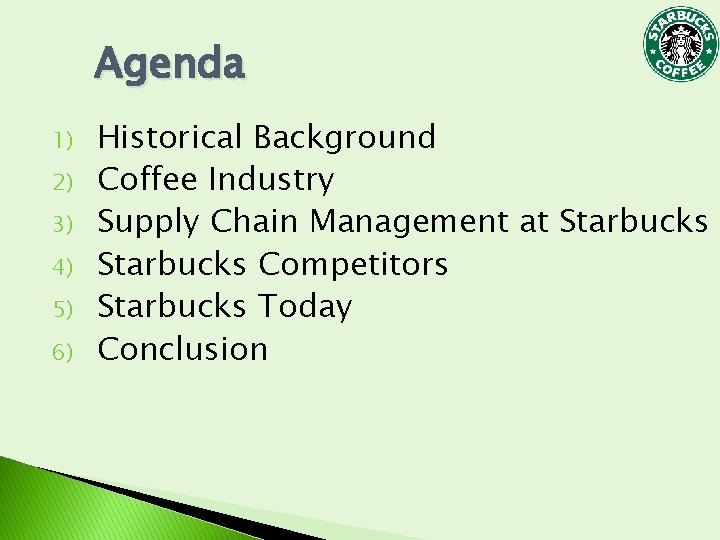 Agenda

STARBUCKS COFFEE

1) Historical Background
2) Coffee Industry
3) Supply Chain Management at Starbucks
4) Starbucks Competitors
5) Starbucks Today
6) Conclusion